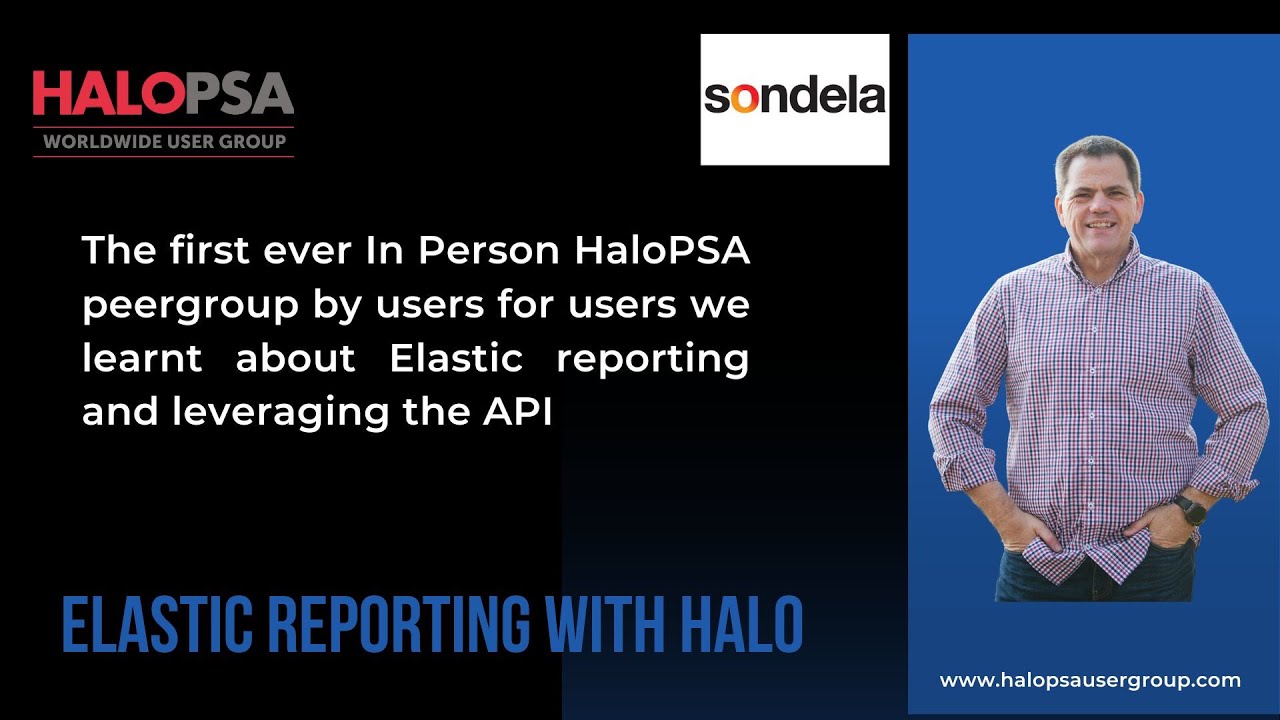 HALOPSA
WORLDWIDE USER GROUP

sondela

The first ever In Person HaloPSA peergroup by users for users we learnt about Elastic reporting and leveraging the API

ELASTIC REPORTING WITH HALO

www.halopsausergroup.com